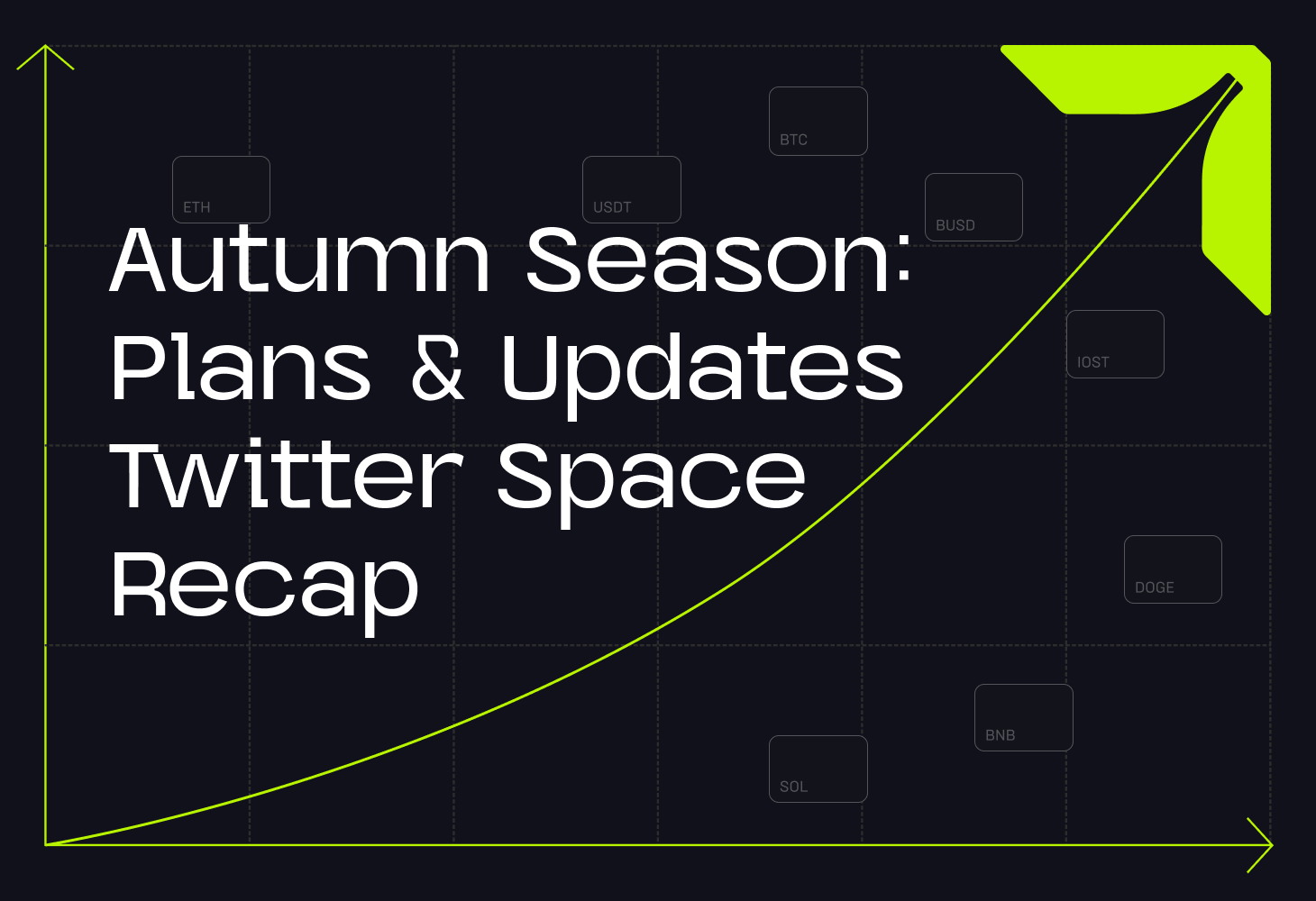 BTC

ETH

USDT

BUSD

Autumn Season:
Plans & Updates
Twitter Space
Recap

IOST

DOGE

BNB

SOL